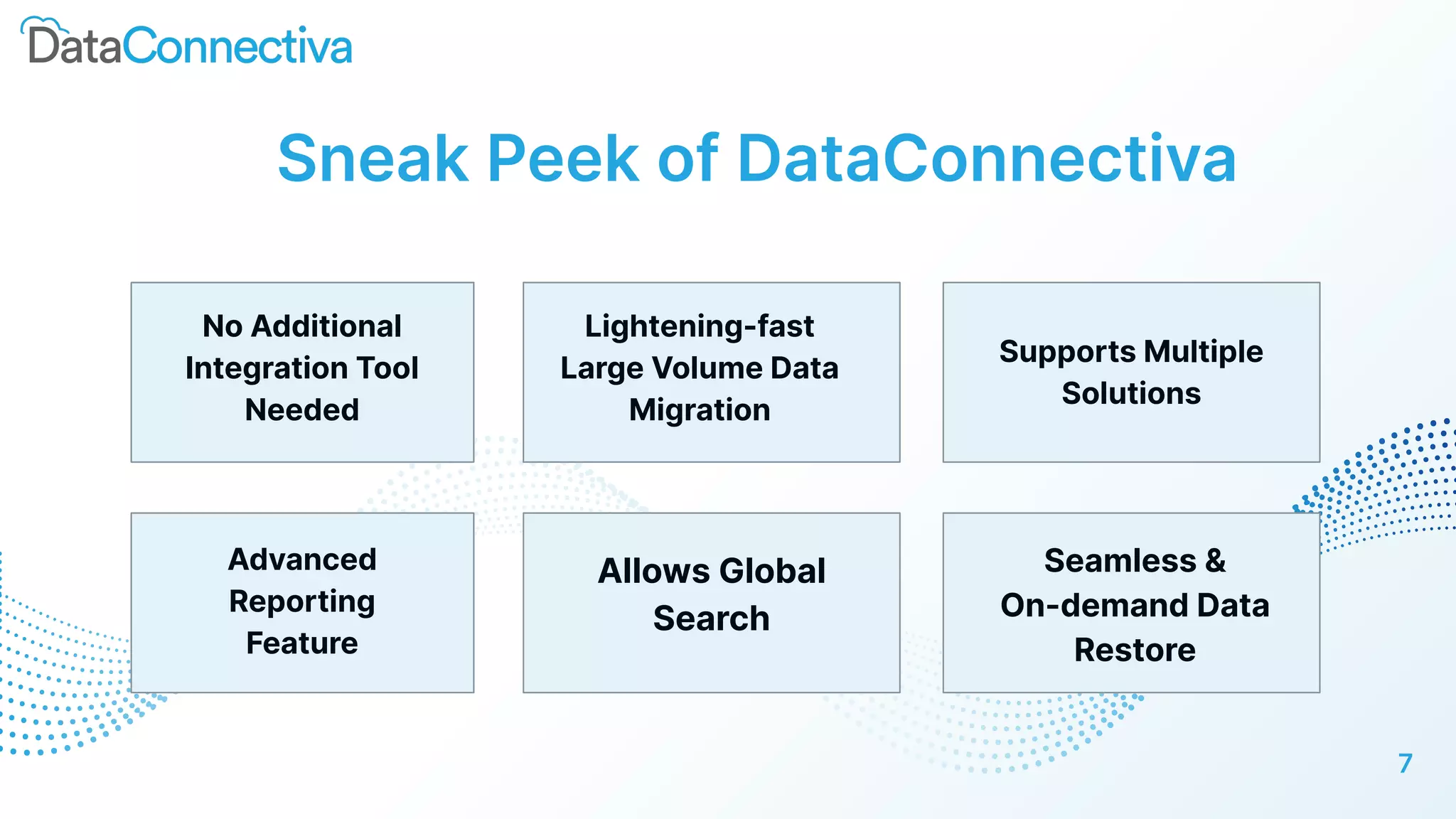 DataConnectiva

Sneak Peek of DataConnectiva

No Additional Integration Tool Needed

Lightening-fast Large Volume Data Migration

Supports Multiple Solutions

Advanced Reporting Feature

Allows Global Search

Seamless & On-demand Data Restore

7